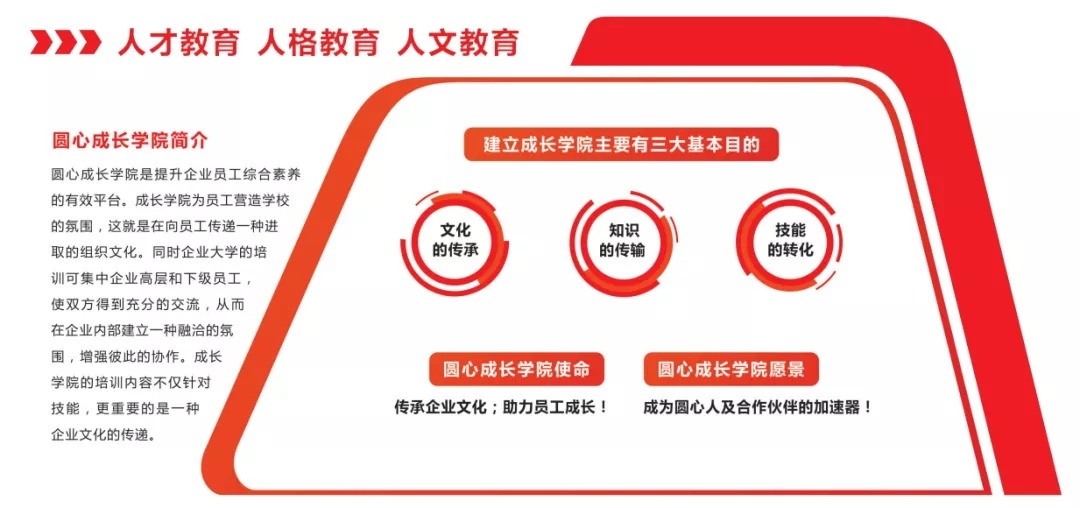 人才教育 人格教育 人文教育

圆心成长学院简介

圆心成长学院是提升企业员工综合素养的有效平台。成长学院为员工营造学校的氛围，这就是在向员工传递一种进取的组织文化。同时企业大学的培训可集中企业高层和下级员工，使双方得到充分的交流，从而在企业内部建立一种融洽的氛围，增强彼此的协作。成长学院的培训内容不仅针对技能，更重要的是一种企业文化的传递。

建立成长学院主要有三大基本目的

文化的传承

知识的传输

技能的转化

圆心成长学院使命

传承企业文化；助力员工成长！

圆心成长学院愿景

成为圆心人及合作伙伴的加速器！